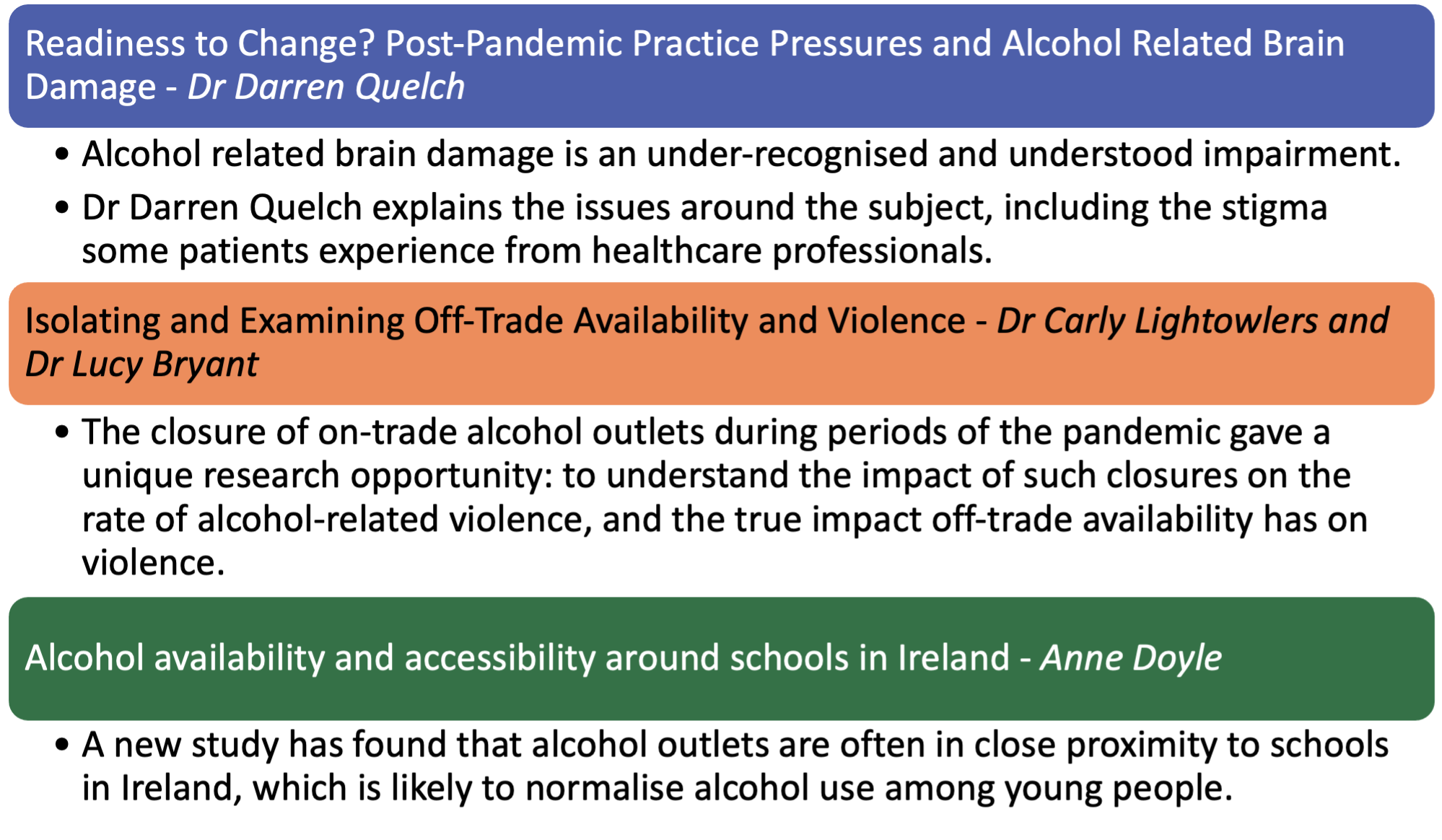 Readiness to Change? Post-Pandemic Practice Pressures and Alcohol Related Brain Damage - Dr Darren Quelch

• Alcohol related brain damage is an under-recognised and understood impairment.

• Dr Darren Quelch explains the issues around the subject, including the stigma some patients experience from healthcare professionals.

Isolating and Examining Off-Trade Availability and Violence - Dr Carly Lightowlers and Dr Lucy Bryant

• The closure of on-trade alcohol outlets during periods of the pandemic gave a unique research opportunity: to understand the impact of such closures on the rate of alcohol-related violence, and the true impact off-trade availability has on violence.

Alcohol availability and accessibility around schools in Ireland - Anne Doyle

• A new study has found that alcohol outlets are often in close proximity to schools in Ireland, which is likely to normalise alcohol use among young people.